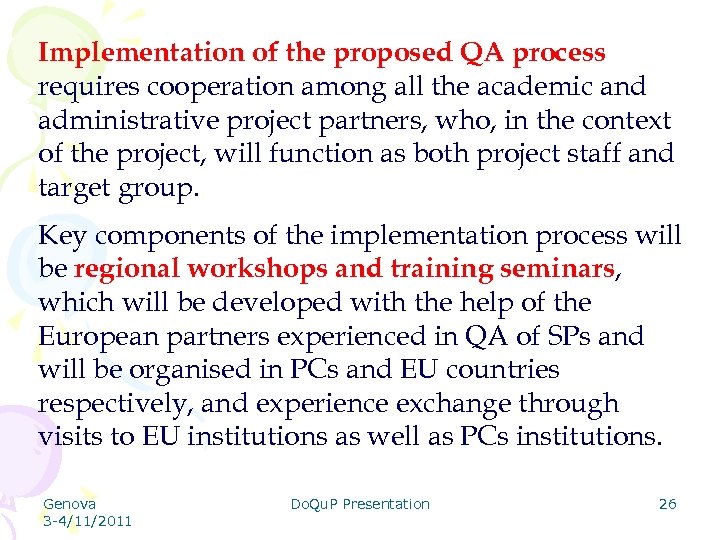 Implementation of the proposed QA process requires cooperation among all the academic and administrative project partners, who, in the context of the project, will function as both project staff and target group.

Key components of the implementation process will be regional workshops and training seminars, which will be developed with the help of the European partners experienced in QA of SPs and will be organised in PCs and EU countries respectively, and experience exchange through visits to EU institutions as well as PCs institutions.

Genova
3-4/11/2011

DoQuP Presentation

26